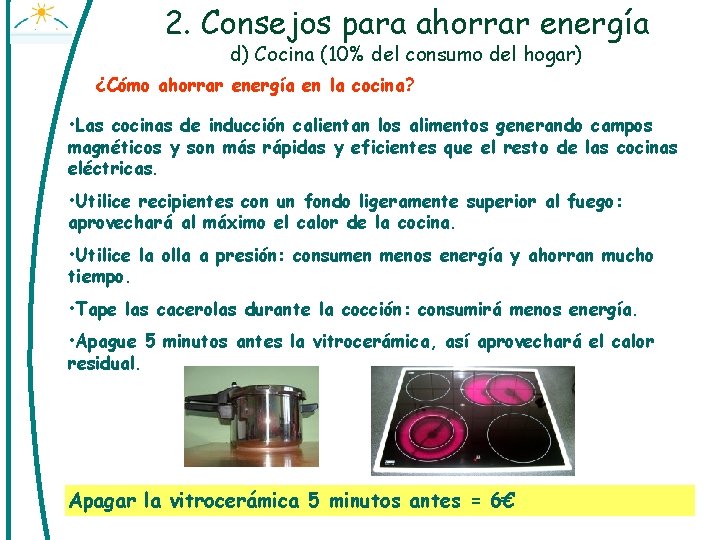 2. Consejos para ahorrar energía
d) Cocina (10% del consumo del hogar)

¿Cómo ahorrar energía en la cocina?

•Las cocinas de inducción calientan los alimentos generando campos magnéticos y son más rápidas y eficientes que el resto de las cocinas eléctricas.

•Utilice recipientes con un fondo ligeramente superior al fuego: aprovechará al máximo el calor de la cocina.

•Utilice la olla a presión: consumen menos energía y ahorran mucho tiempo.

•Tape las cacerolas durante la cocción: consumirá menos energía.

•Apague 5 minutos antes la vitrocerámica, así aprovechará el calor residual.

Apagar la vitrocerámica 5 minutos antes = 6€